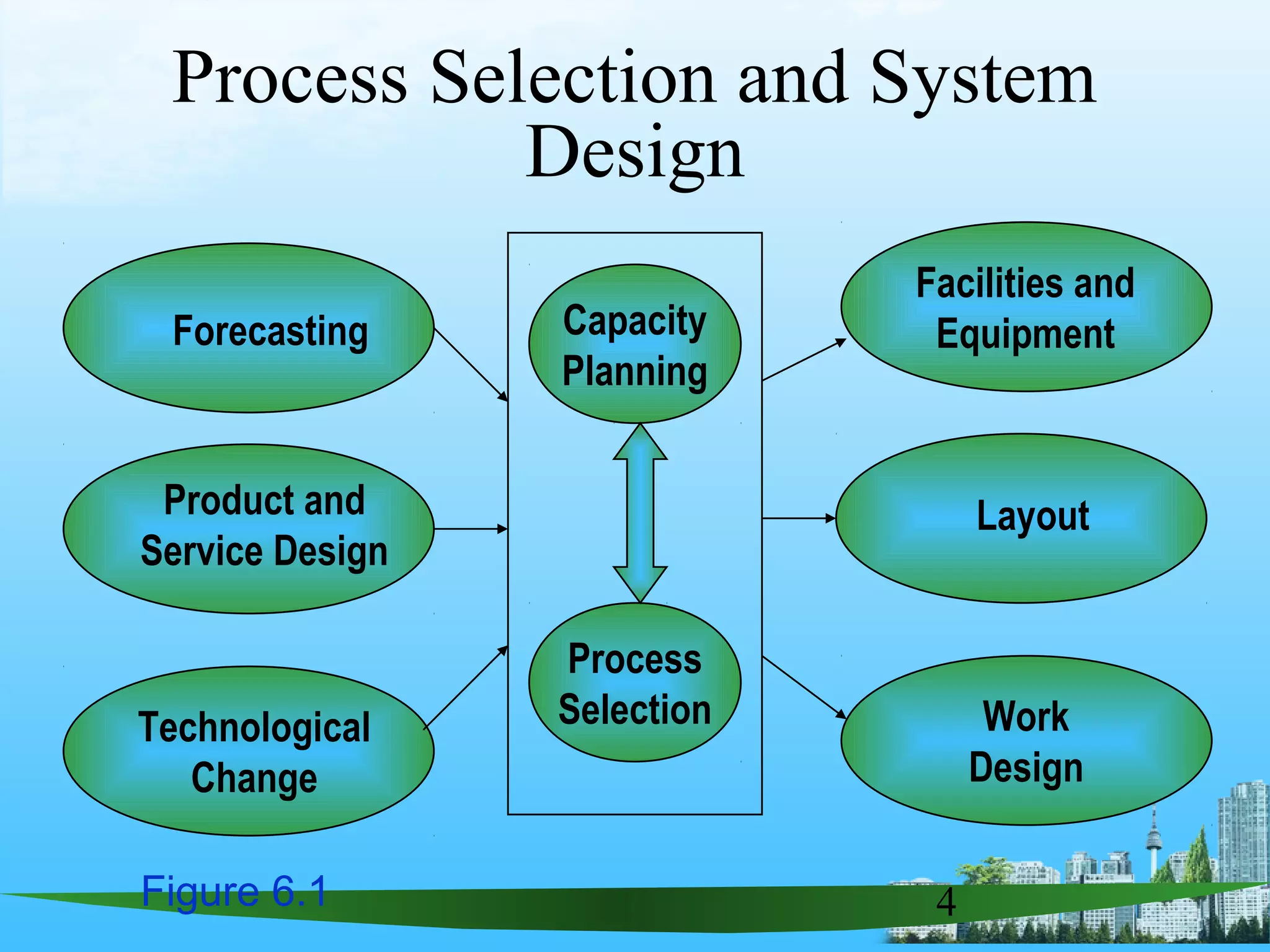 Process Selection and System Design

Forecasting

Product and Service Design

Technological Change

Capacity Planning

Process Selection

Facilities and Equipment

Layout

Work Design

Figure 6.1

4